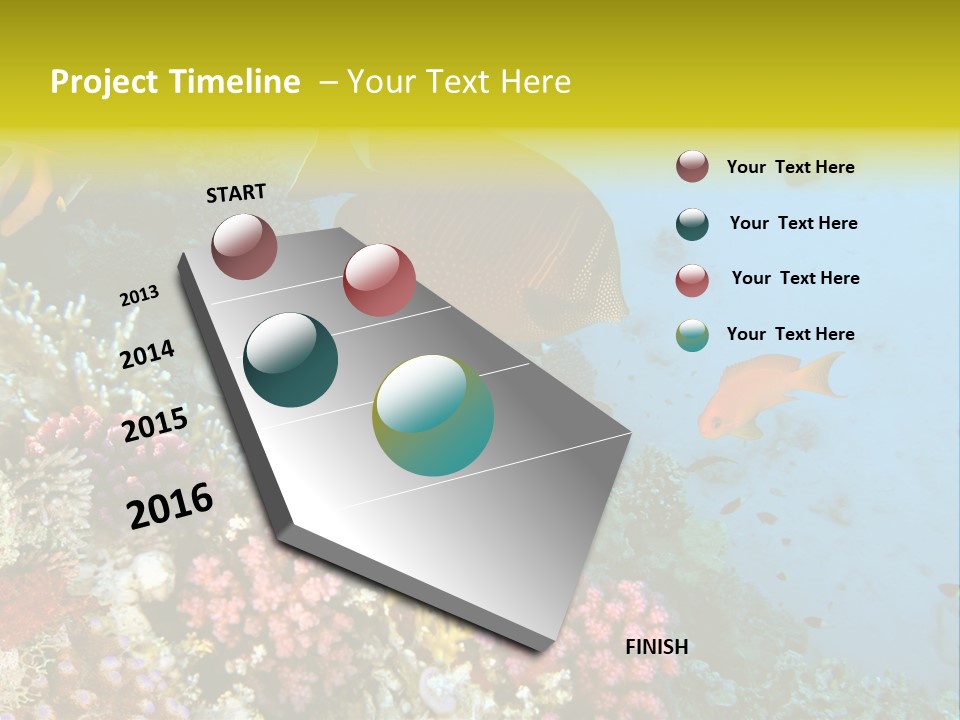 Project Timeline – Your Text Here

START

2013

2014

2015

2016

FINISH

Your Text Here

Your Text Here

Your Text Here

Your Text Here